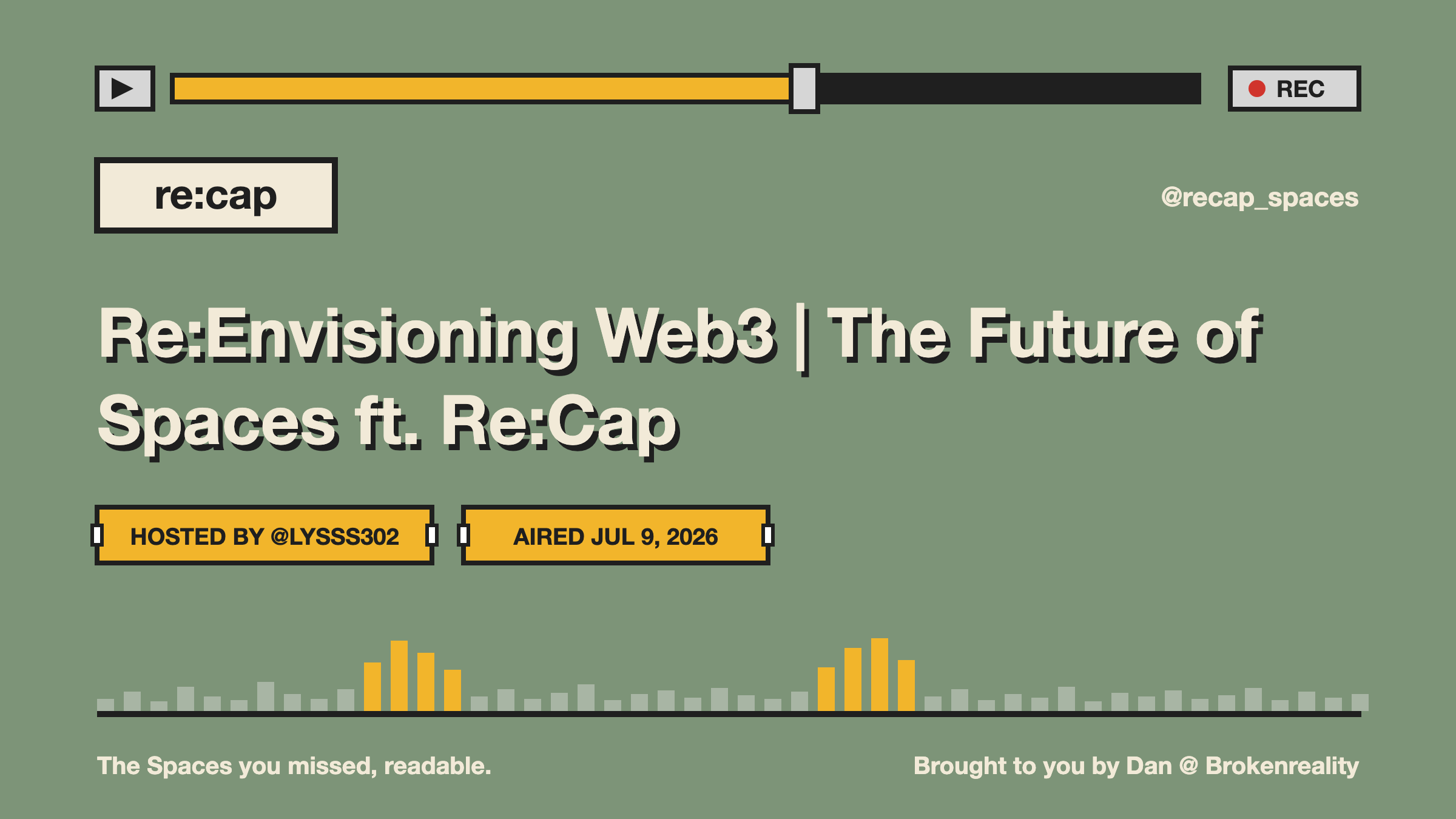 REC

re:cap

@recap_spaces

Re:Envisioning Web3 | The Future of Spaces ft. Re:Cap

HOSTED BY @LYSSS302

AIRED JUL 9, 2026

The Spaces you missed, readable.

Brought to you by Dan @ Brokenreality